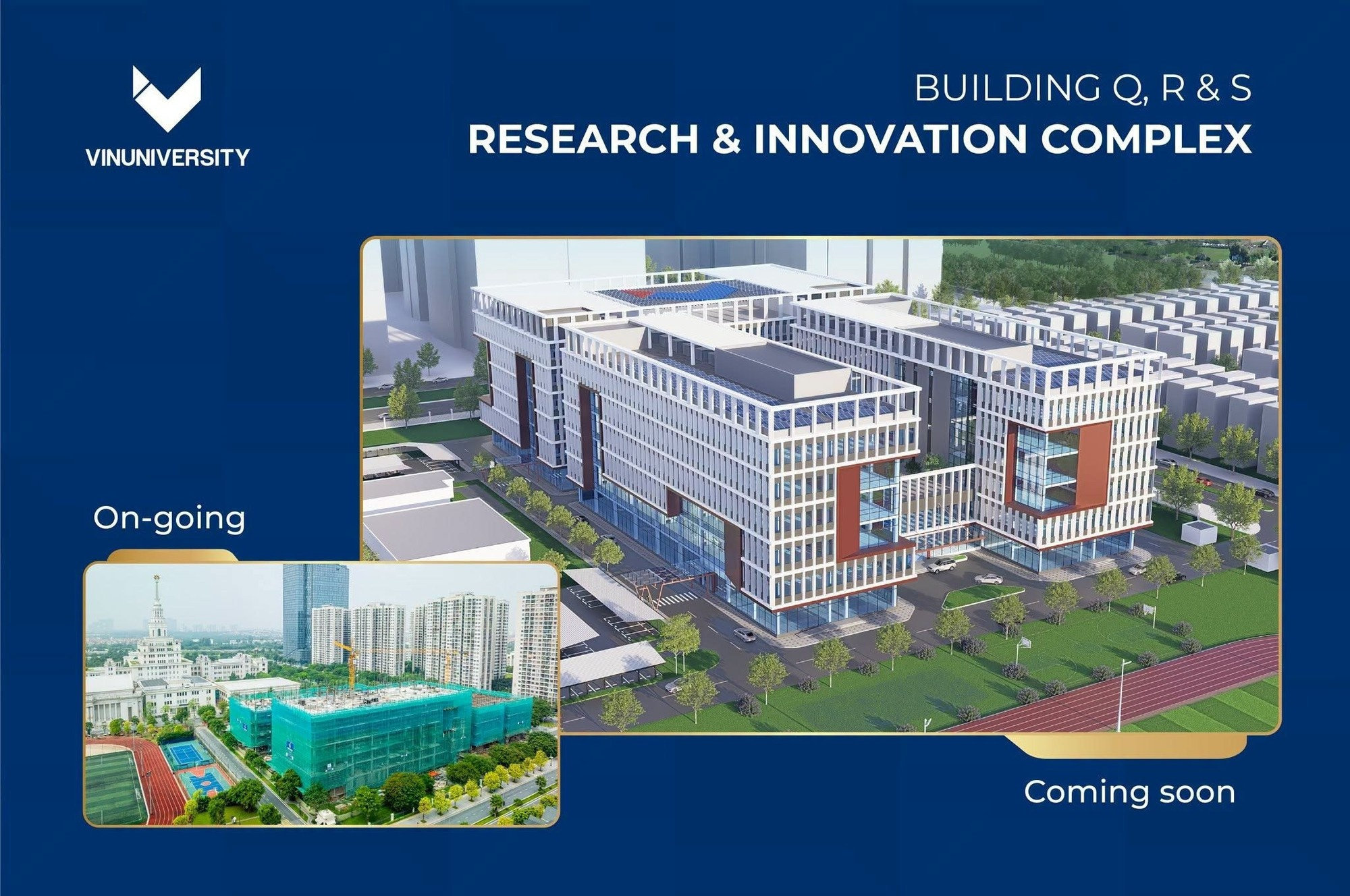 VINUNIVERSITY

BUILDING Q, R & S
RESEARCH & INNOVATION COMPLEX

On-going

Coming soon